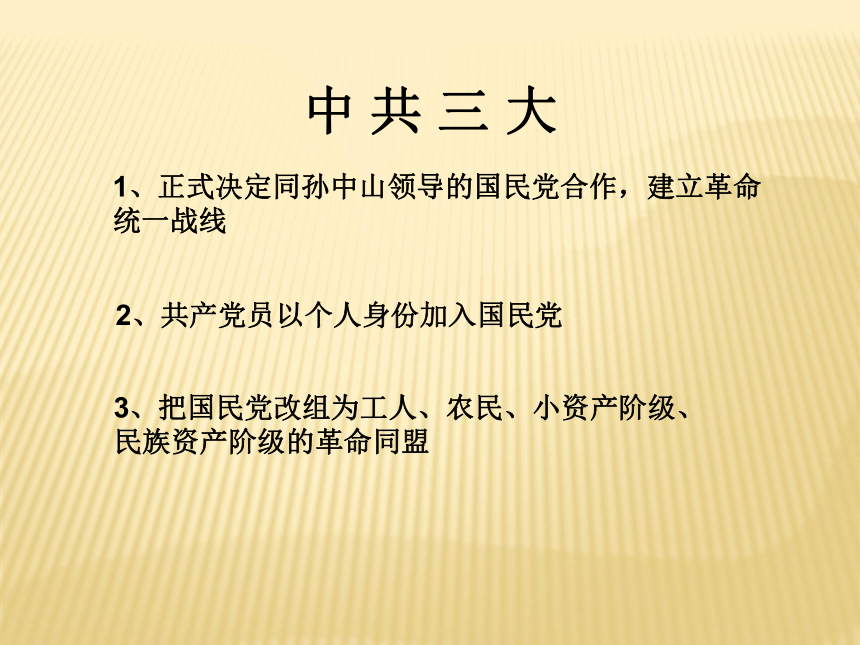 中 共 三 大

1、正式决定同孙中山领导的国民党合作，建立革命统一战线

2、共产党员以个人身份加入国民党

3、把国民党改组为工人、农民、小资产阶级、民族资产阶级的革命同盟